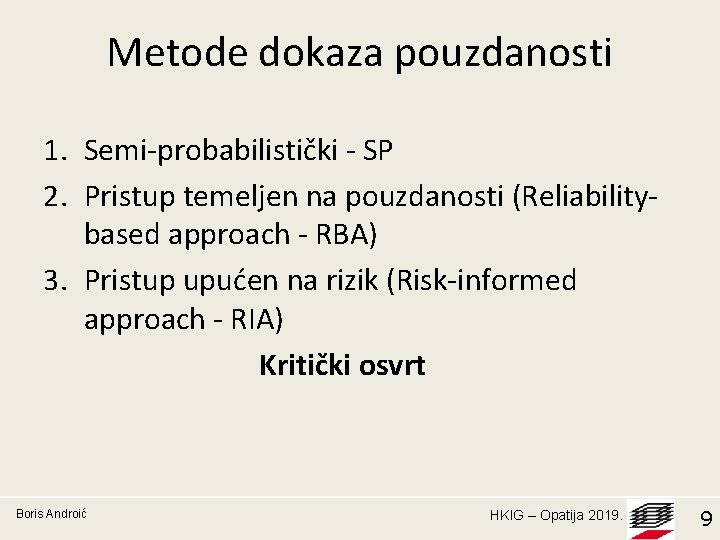 Metode dokaza pouzdanosti

1. Semi-probabilistički - SP
2. Pristup temeljen na pouzdanosti (Reliability-based approach - RBA)
3. Pristup upućen na rizik (Risk-informed approach - RIA)

Kritički osvrt

Boris Androić

HKIG – Opatija 2019.

9